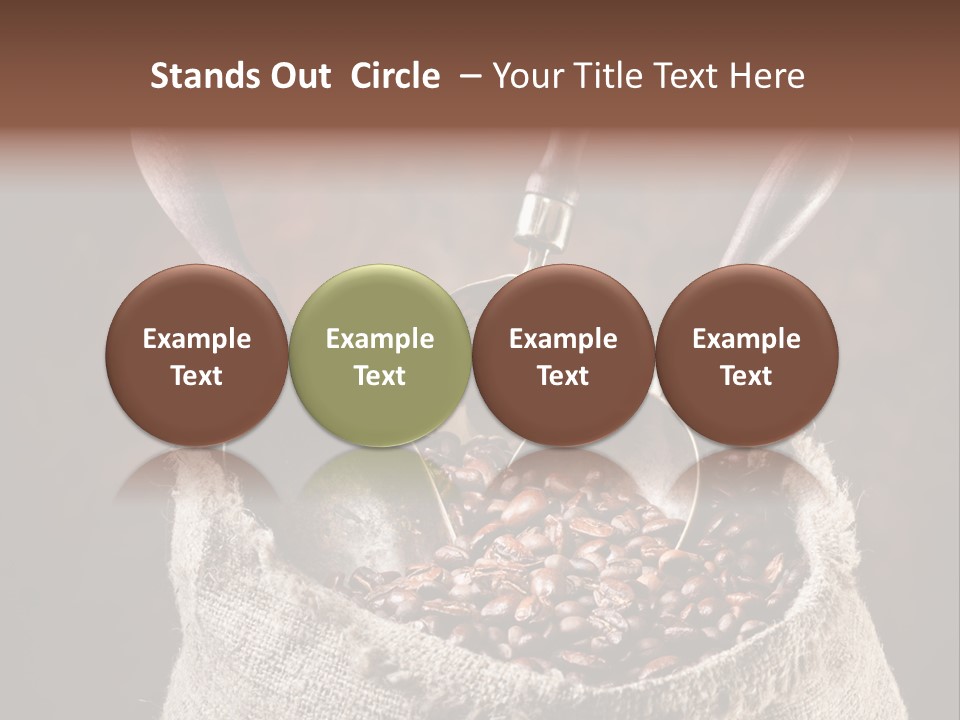 Stands Out Circle – Your Title Text Here

Example Text

Example Text

Example Text

Example Text